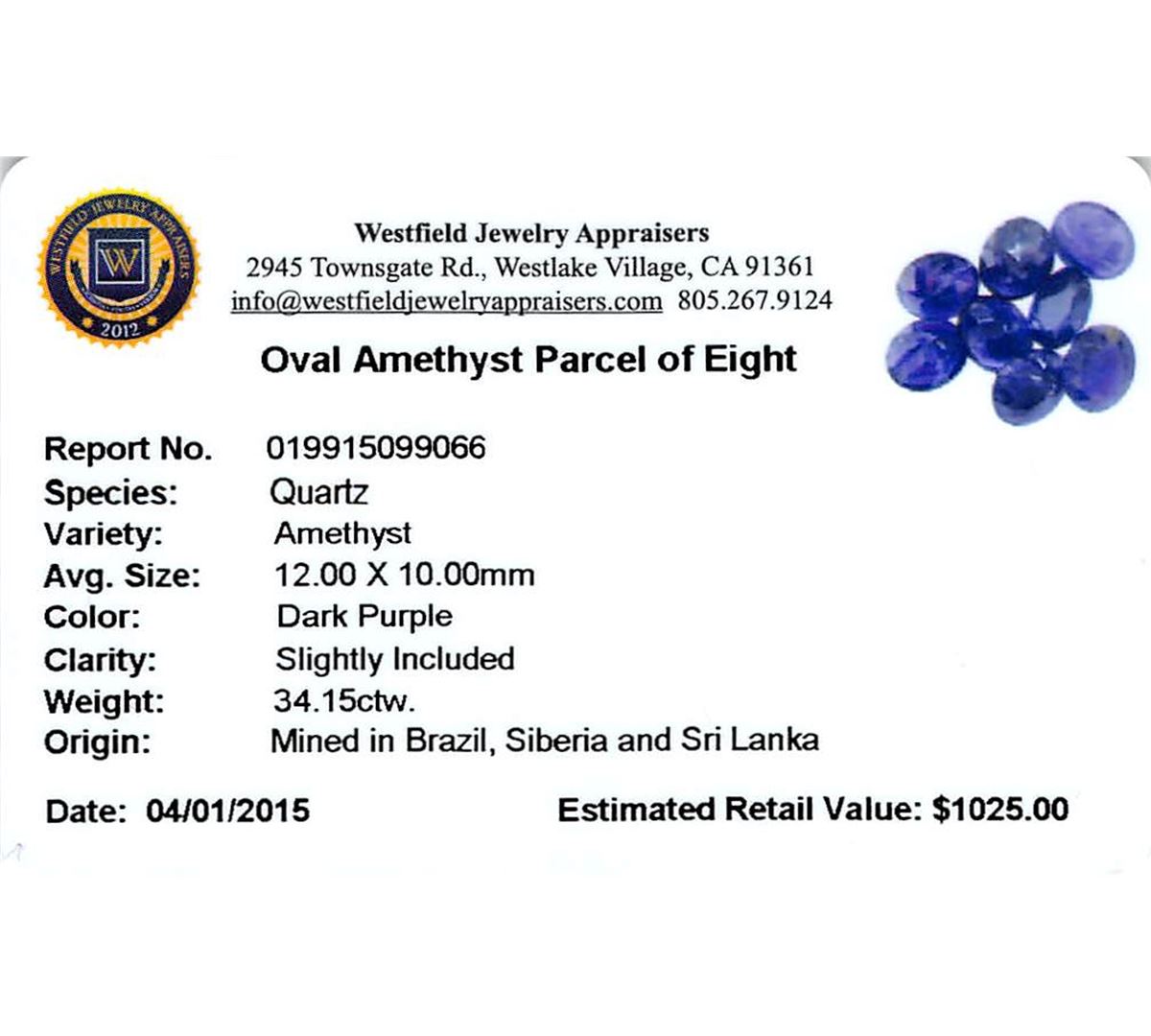 WESTFIELD JEWELRY APPRAISERS
W
2012

Westfield Jewelry Appraisers
2945 Townsgate Rd., Westlake Village, CA 91361
info@westfieldjewelryappraisers.com 805.267.9124

Oval Amethyst Parcel of Eight

Report No. 019915099066
Species: Quartz
Variety: Amethyst
Avg. Size: 12.00 X 10.00mm
Color: Dark Purple
Clarity: Slightly Included
Weight: 34.15ctw.
Origin: Mined in Brazil, Siberia and Sri Lanka

Date: 04/01/2015

Estimated Retail Value: $1025.00